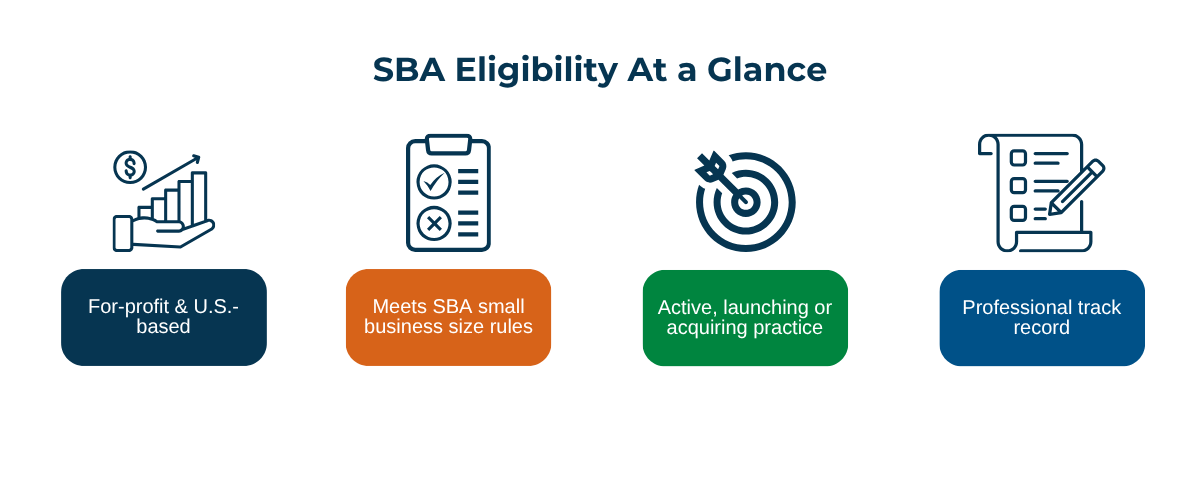 SBA Eligibility At a Glance

For-profit & U.S.-based

Meets SBA small business size rules

Active, launching or acquiring practice

Professional track record